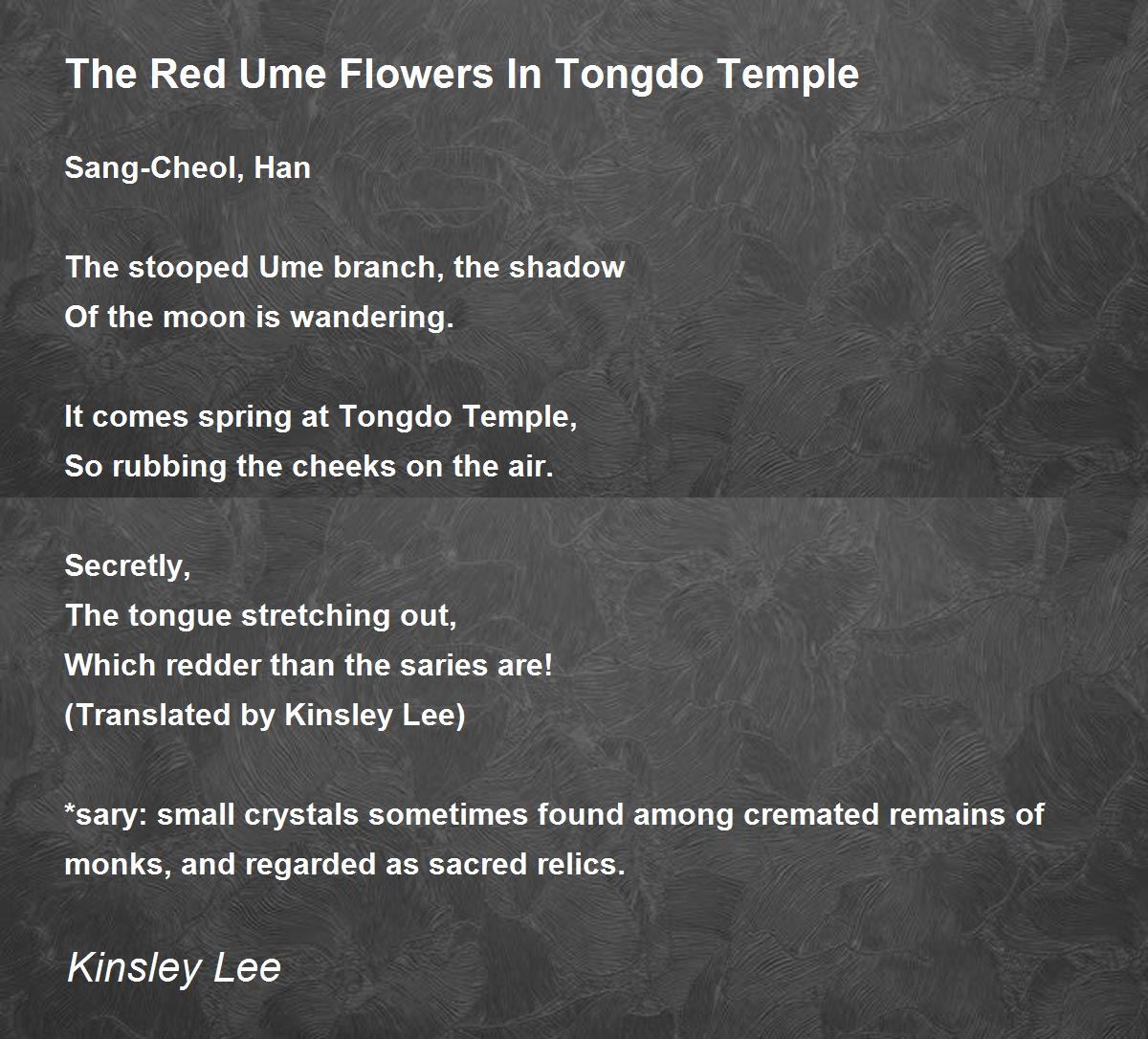 The Red Ume Flowers In Tongdo Temple

Sang-Cheol, Han

The stooped Ume branch, the shadow
Of the moon is wandering.

It comes spring at Tongdo Temple,
So rubbing the cheeks on the air.

Secretly,
The tongue stretching out,
Which redder than the saries are!
(Translated by Kinsley Lee)

*sary: small crystals sometimes found among cremated remains of monks, and regarded as sacred relics.

Kinsley Lee